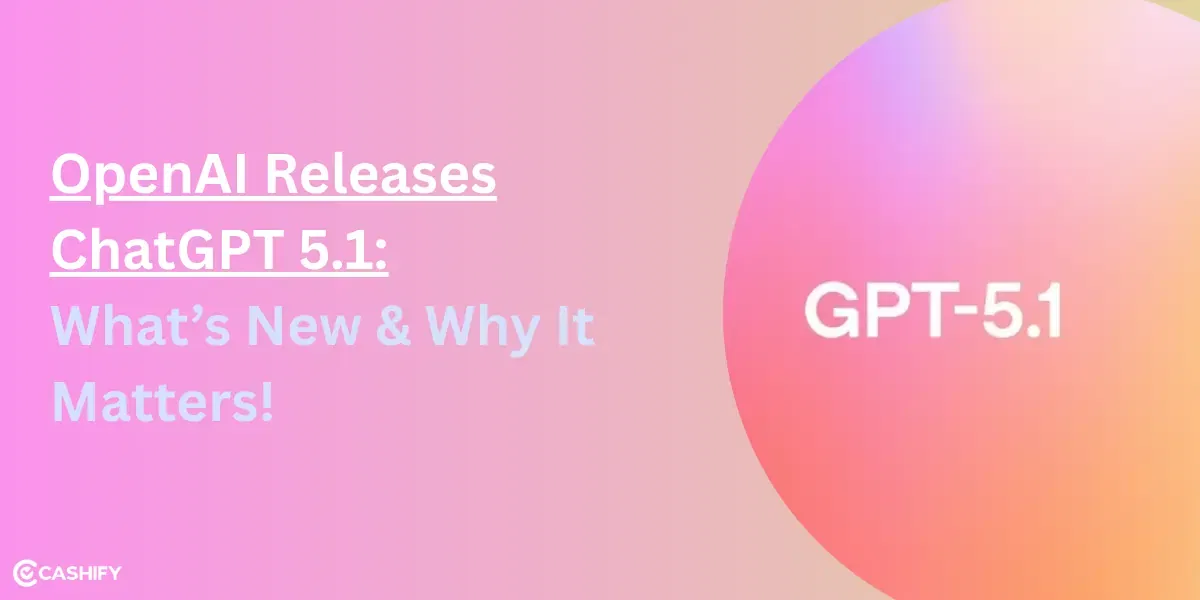 OpenAI Releases ChatGPT 5.1: What's New & Why It Matters!

GPT-5.1

CASHIFY